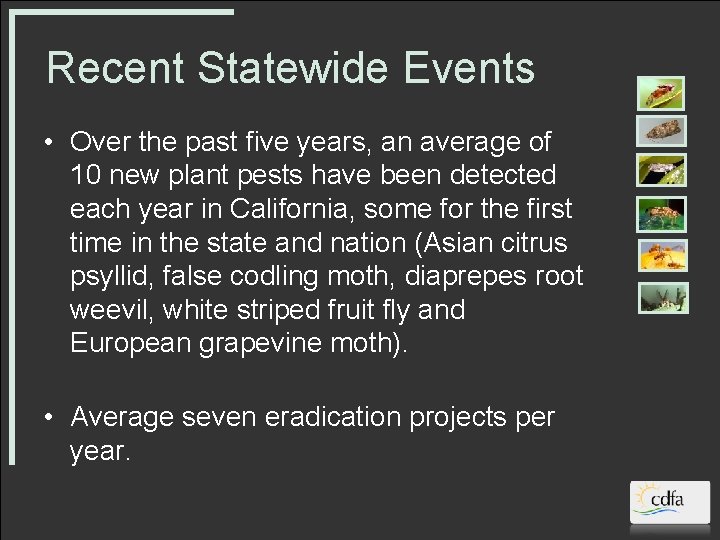 Recent Statewide Events

• Over the past five years, an average of 10 new plant pests have been detected each year in California, some for the first time in the state and nation (Asian citrus psyllid, false codling moth, diaprepes root weevil, white striped fruit fly and European grapevine moth).

• Average seven eradication projects per year.

cdfa